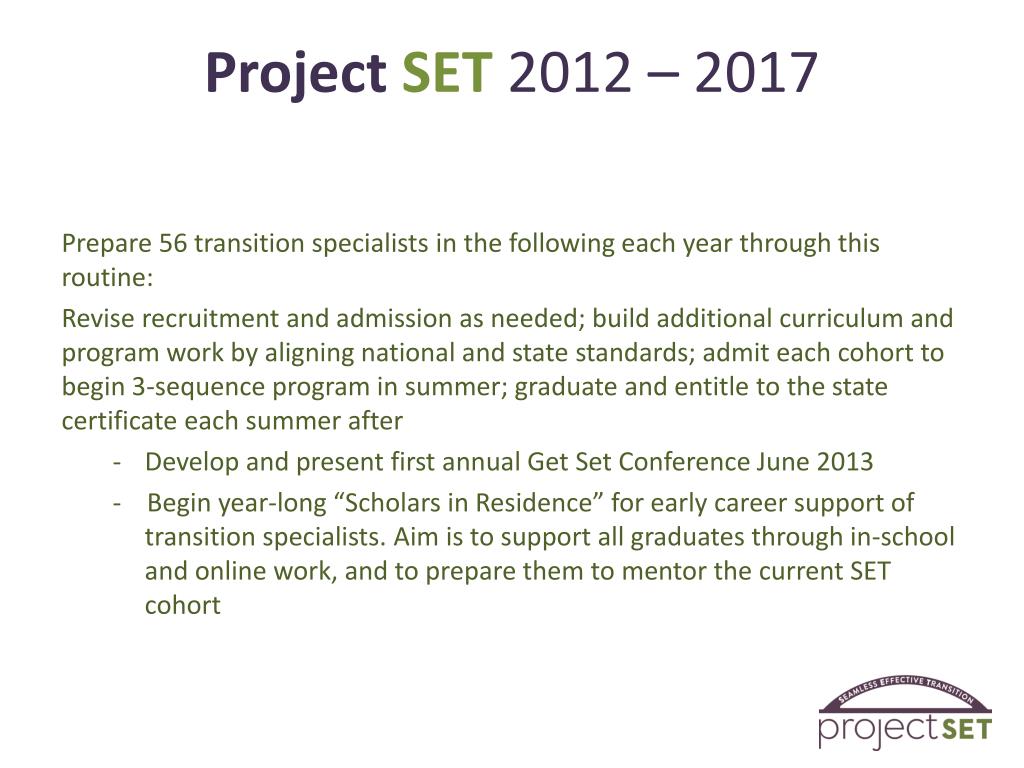 Project SET 2012 – 2017

Prepare 56 transition specialists in the following each year through this routine:

Revise recruitment and admission as needed; build additional curriculum and program work by aligning national and state standards; admit each cohort to begin 3-sequence program in summer; graduate and entitle to the state certificate each summer after

- Develop and present first annual Get Set Conference June 2013
- Begin year-long “Scholars in Residence” for early career support of transition specialists. Aim is to support all graduates through in-school and online work, and to prepare them to mentor the current SET cohort

SEAMLESS EFFECTIVE TRANSITION
projectSET